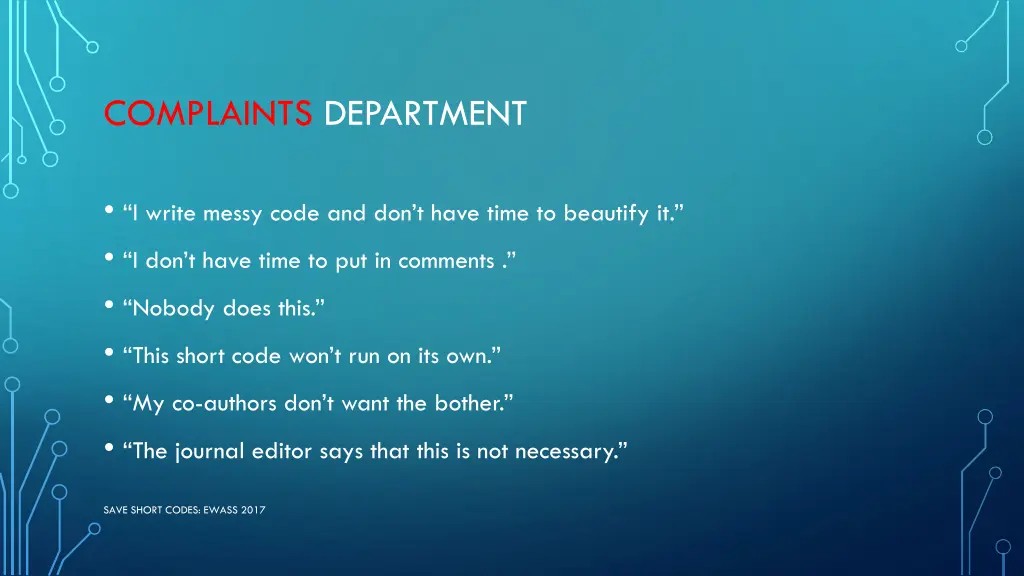 COMPLAINTS DEPARTMENT

• “I write messy code and don’t have time to beautify it.”

• “I don’t have time to put in comments .”

• “Nobody does this.”

• “This short code won’t run on its own.”

• “My co-authors don’t want the bother.”

• “The journal editor says that this is not necessary.”

SAVE SHORT CODES: EWASS 2017